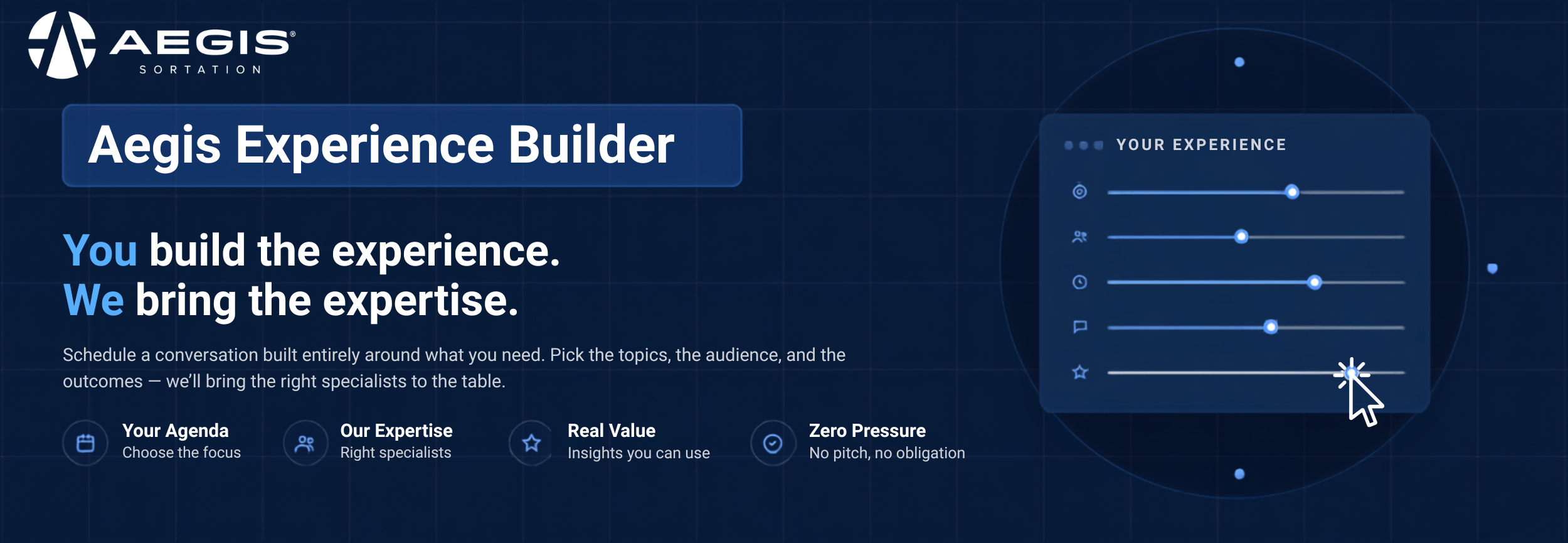 AEGIS®
SORTATION

Aegis Experience Builder

You build the experience.
We bring the expertise.

Schedule a conversation built entirely around what you need. Pick the topics, the audience, and the outcomes — we'll bring the right specialists to the table.

Your Agenda
Choose the focus

Our Expertise
Right specialists

Real Value
Insights you can use

Zero Pressure
No pitch, no obligation

YOUR EXPERIENCE